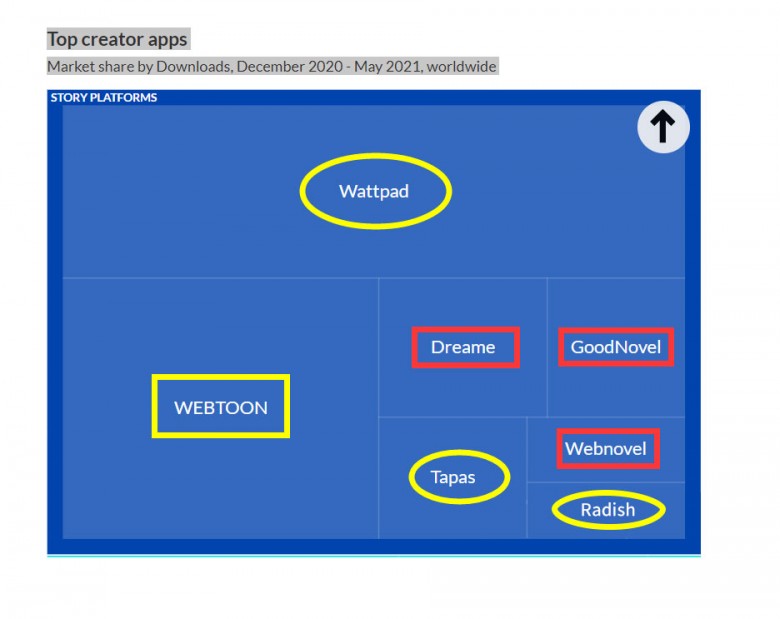 Top creator apps

Market share by Downloads, December 2020 - May 2021, worldwide

STORY PLATFORMS

Wattpad

WEBTOON

Dreame

GoodNovel

Tapas

Webnovel

Radish